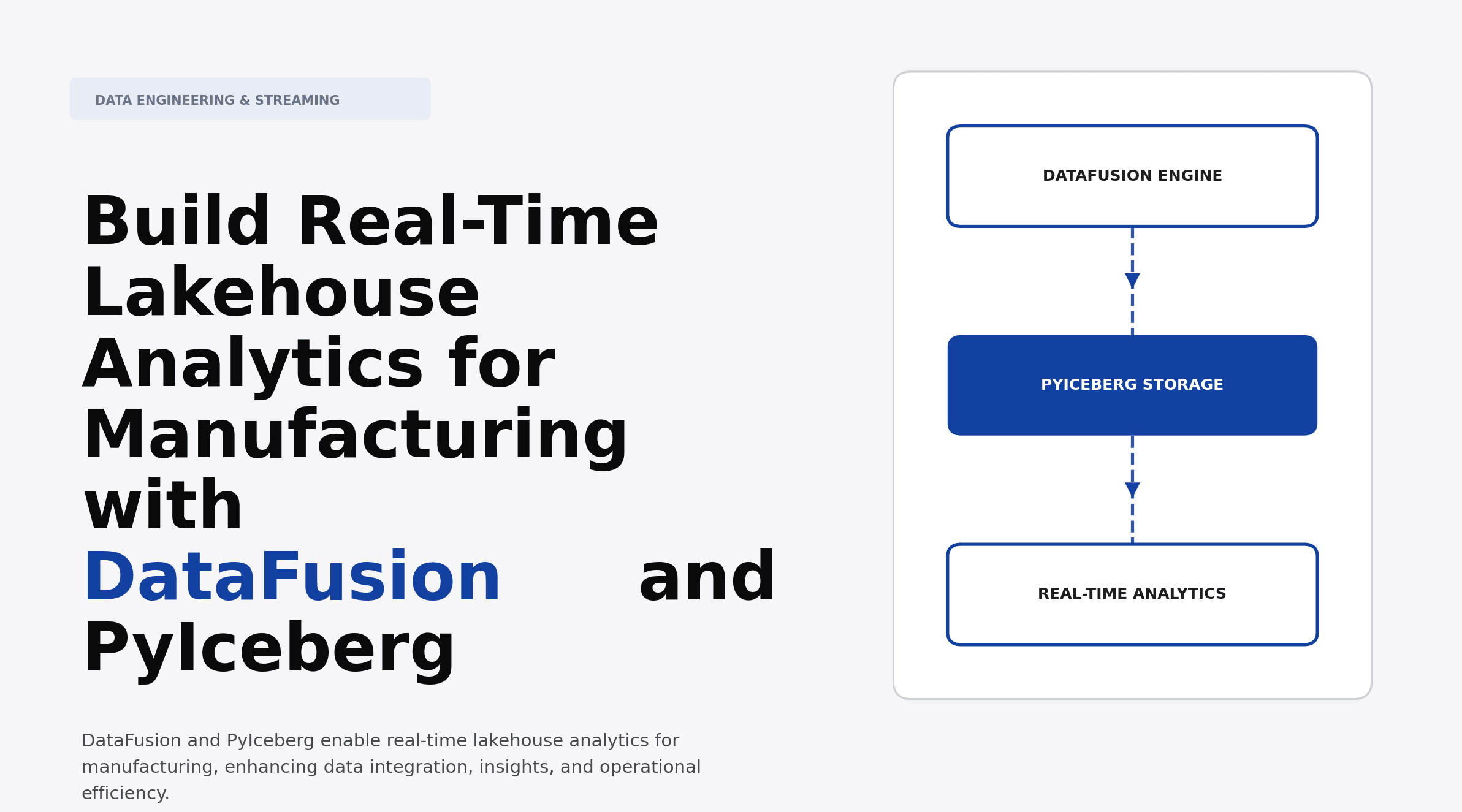 DATA ENGINEERING & STREAMING

Build Real-Time Lakehouse Analytics for Manufacturing with DataFusion and PyIceberg

DataFusion and PyIceberg enable real-time lakehouse analytics for manufacturing, enhancing data integration, insights, and operational efficiency.

DATAFUSION ENGINE

PYICEBERG STORAGE

REAL-TIME ANALYTICS